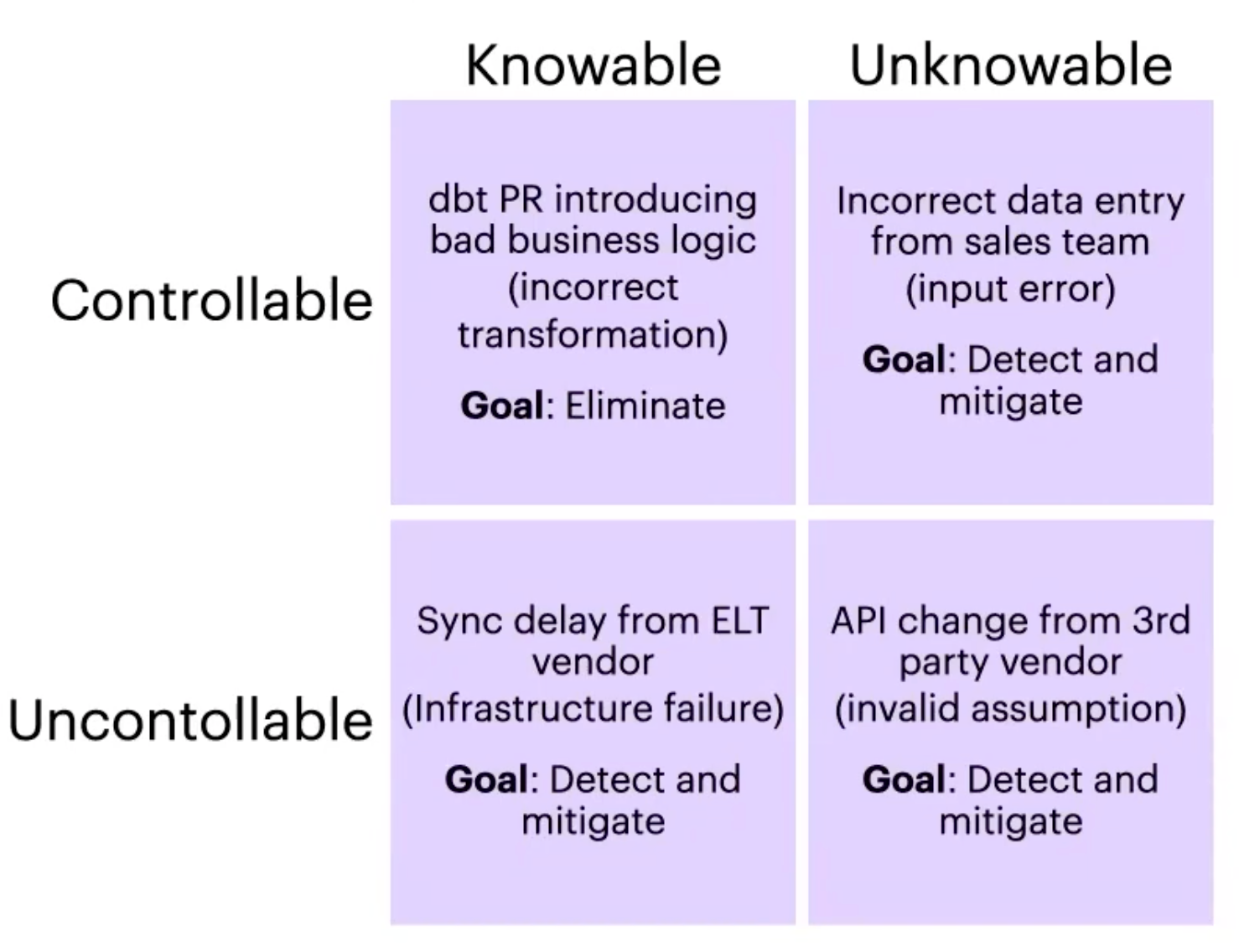 | | Knowable | Unknowable |
|---|---|---|
| Controllable | dbt PR introducing bad business logic (incorrect transformation) **Goal**: Eliminate | Incorrect data entry from sales team (input error) **Goal**: Detect and mitigate |
| Uncontollable | Sync delay from ELT vendor (Infrastructure failure) **Goal**: Detect and mitigate | API change from 3rd party vendor (invalid assumption) **Goal**: Detect and mitigate |